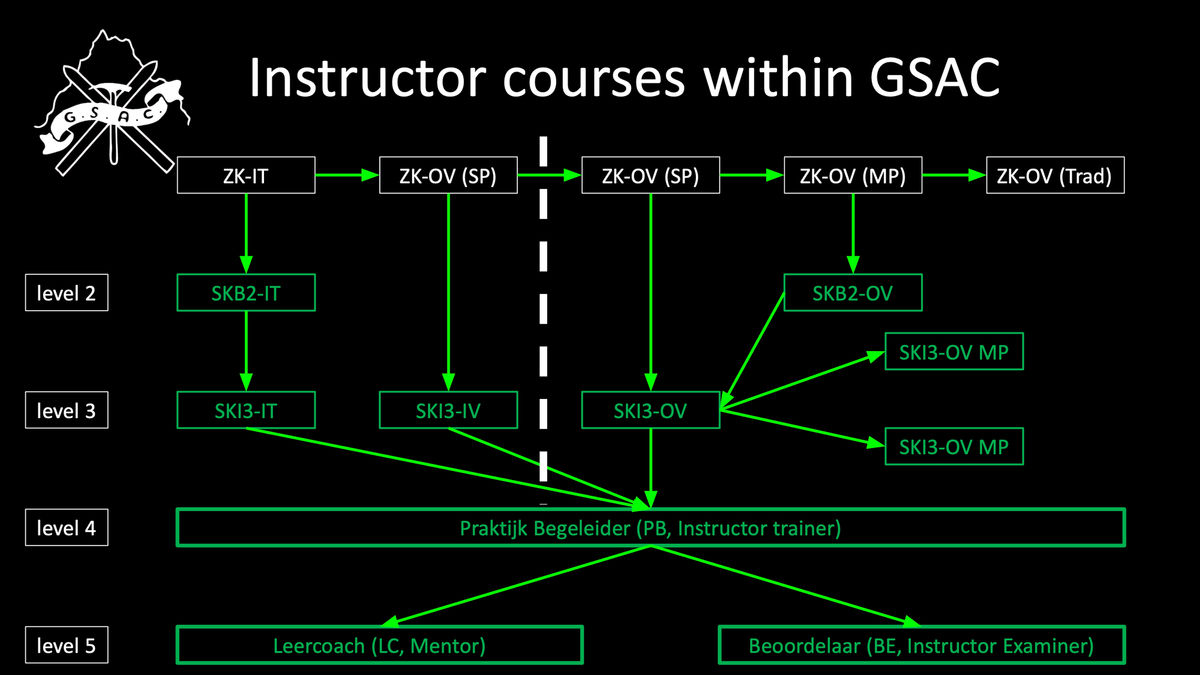 G.S.A.C

Instructor courses within GSAC

ZK-IT

ZK-OV (SP)

ZK-OV (SP)

ZK-OV (MP)

ZK-OV (Trad)

level 2

SKB2-IT

SKB2-OV

SKI3-OV MP

level 3

SKI3-IT

SKI3-IV

SKI3-OV

SKI3-OV MP

level 4

Praktijk Begeleider (PB, Instructor trainer)

level 5

Leercoach (LC, Mentor)

Beoordelaar (BE, Instructor Examiner)